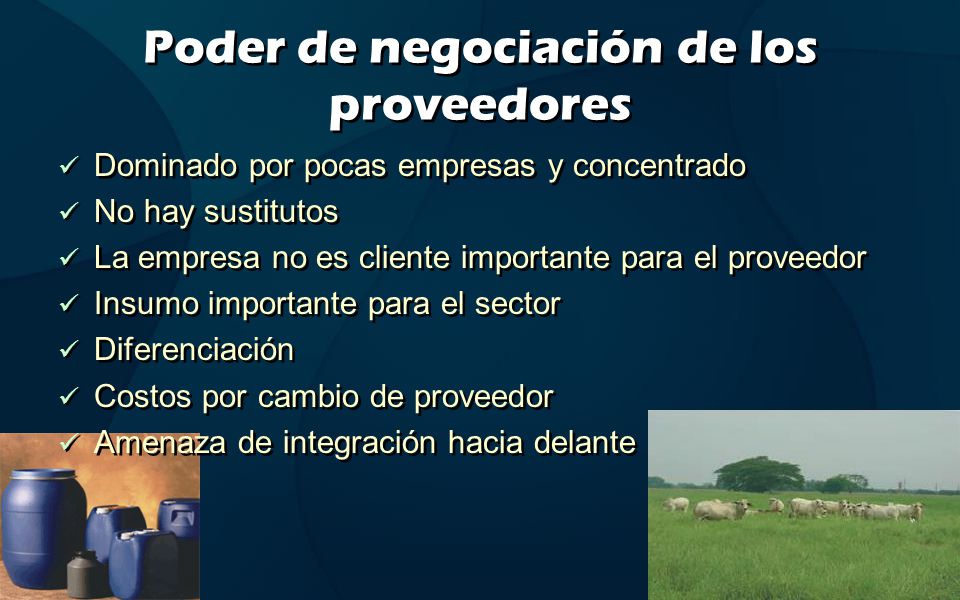 Poder de negociación de los proveedores

✓ Dominado por pocas empresas y concentrado
✓ No hay sustitutos
✓ La empresa no es cliente importante para el proveedor
✓ Insumo importante para el sector
✓ Diferenciación
✓ Costos por cambio de proveedor
✓ Amenaza de integración hacia delante